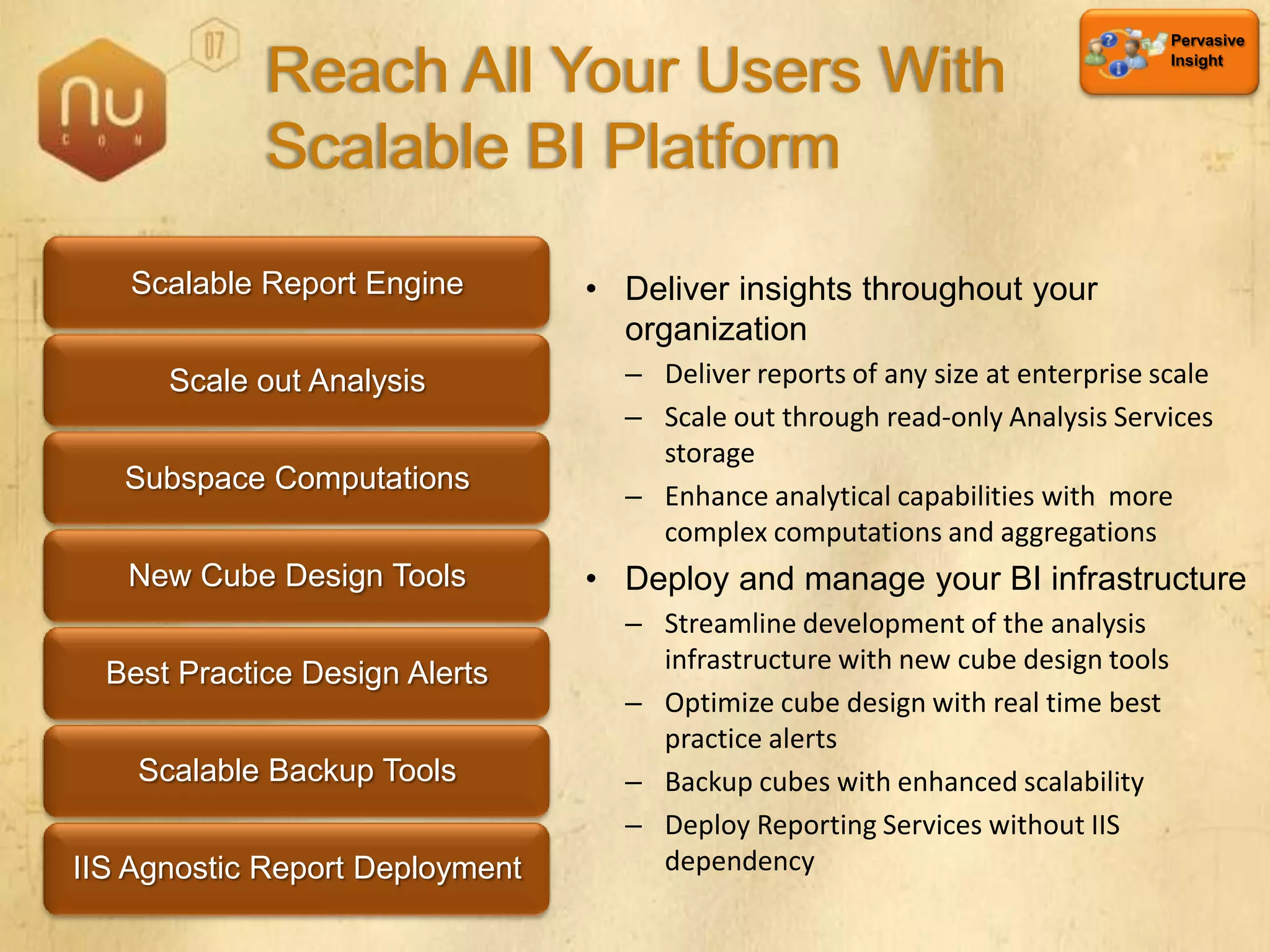 nu
CON
07

Reach All Your Users With Scalable BI Platform

Pervasive Insight

Scalable Report Engine

Scale out Analysis

Subspace Computations

New Cube Design Tools

Best Practice Design Alerts

Scalable Backup Tools

IIS Agnostic Report Deployment

• Deliver insights throughout your organization
– Deliver reports of any size at enterprise scale
– Scale out through read-only Analysis Services storage
– Enhance analytical capabilities with more complex computations and aggregations

• Deploy and manage your BI infrastructure
– Streamline development of the analysis infrastructure with new cube design tools
– Optimize cube design with real time best practice alerts
– Backup cubes with enhanced scalability
– Deploy Reporting Services without IIS dependency